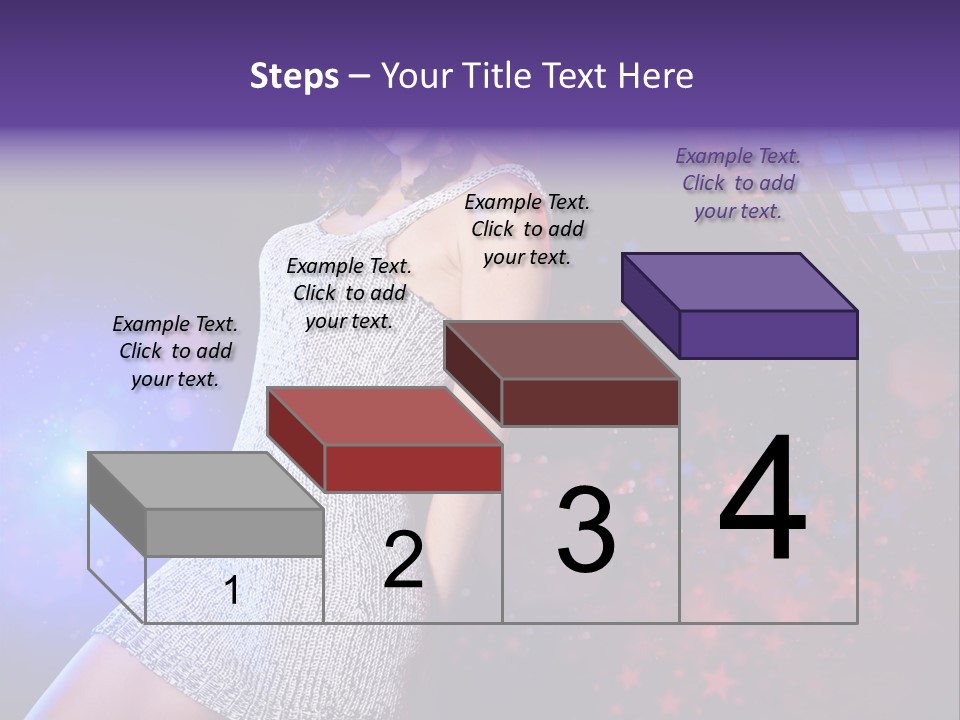 Steps – Your Title Text Here

Example Text. Click to add your text.

Example Text. Click to add your text.

Example Text. Click to add your text.

Example Text. Click to add your text.

1

2

3

4